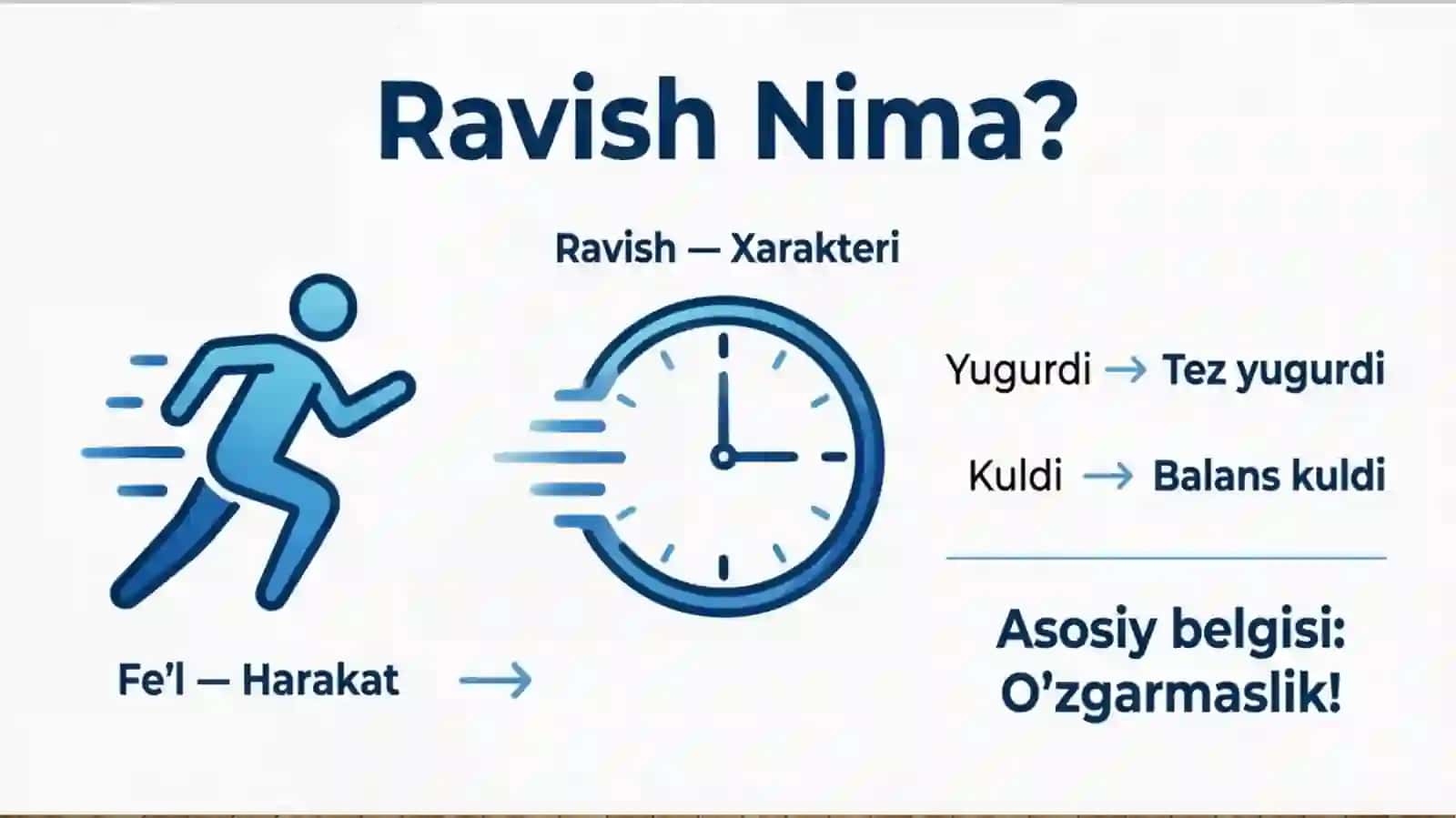 Ravish Nima?

Ravish — Xarakteri

Fe'l — Harakat →

Yugurdi → Tez yugurdi

Kuldi → Balans kuldi

Asosiy belgisi: O'zgarmaslik!